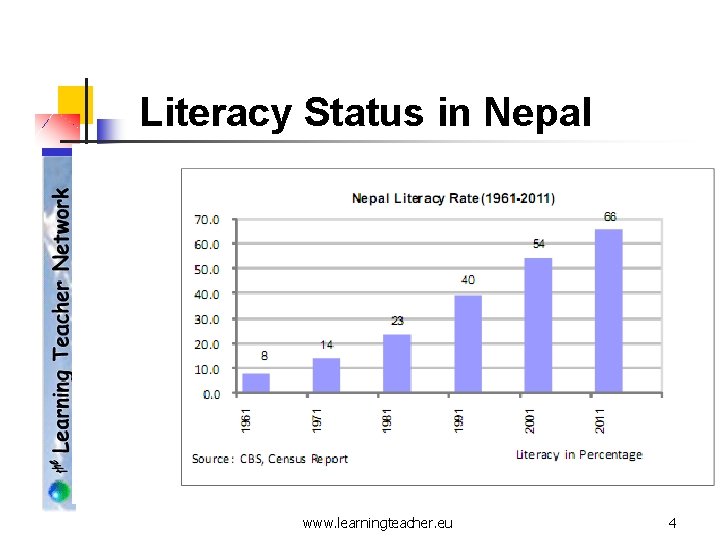 Literacy Status in Nepal

the Learning Teacher Network

Nepal Literacy Rate (1961-2011)

70.0
60.0
50.0
40.0
30.0
20.0
10.0
0.0

8
14
23
40
54
66

1961
1971
1981
1991
2001
2011

Source: CBS, Census Report

Literacy in Percentage

www.learningteacher.eu

4